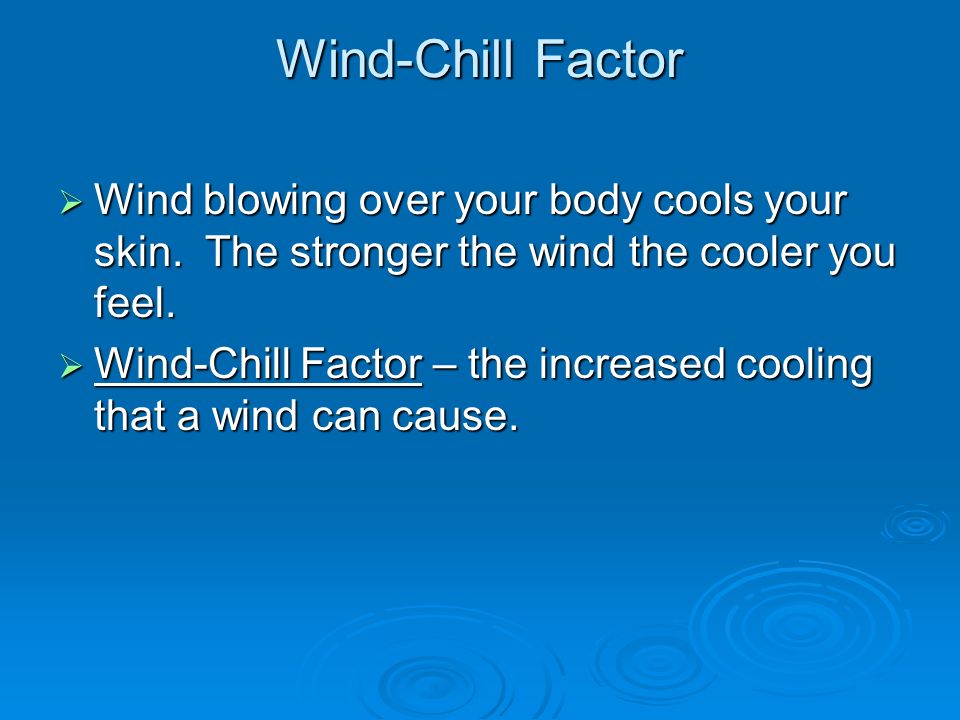 Wind-Chill Factor

➢ Wind blowing over your body cools your skin.  The stronger the wind the cooler you feel.

➢ Wind-Chill Factor – the increased cooling that a wind can cause.